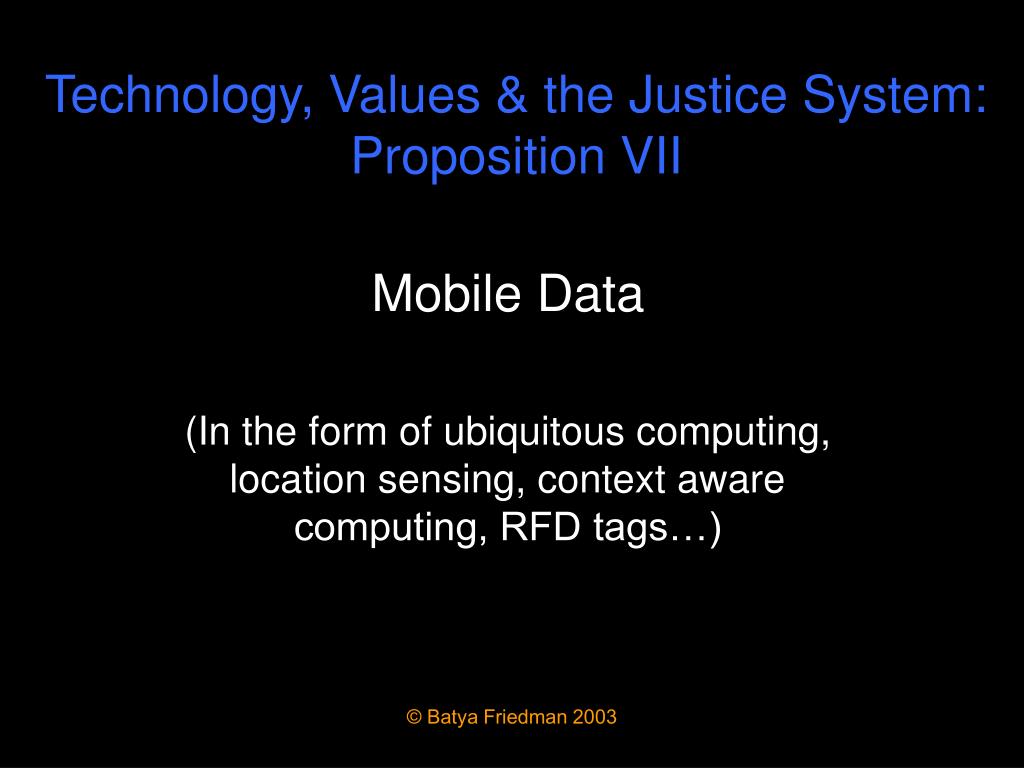 Technology, Values & the Justice System: Proposition VII

Mobile Data

(In the form of ubiquitous computing, location sensing, context aware computing, RFD tags…)

© Batya Friedman 2003